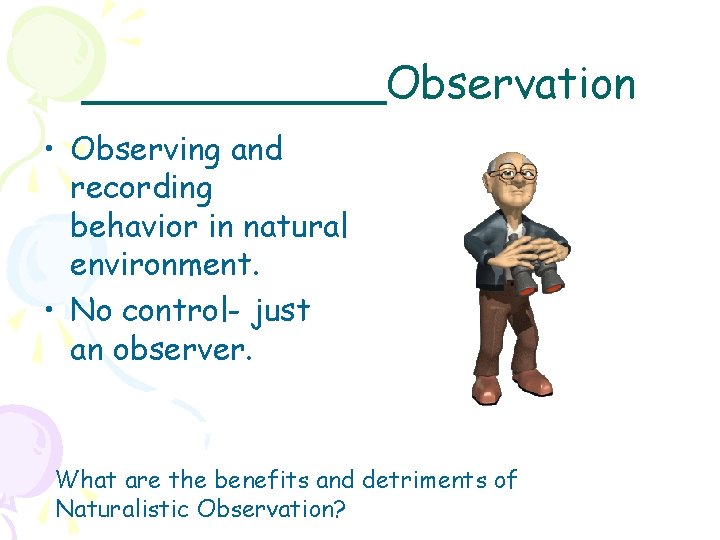 ____________Observation

• Observing and recording behavior in natural environment.
• No control- just an observer.

What are the benefits and detriments of Naturalistic Observation?